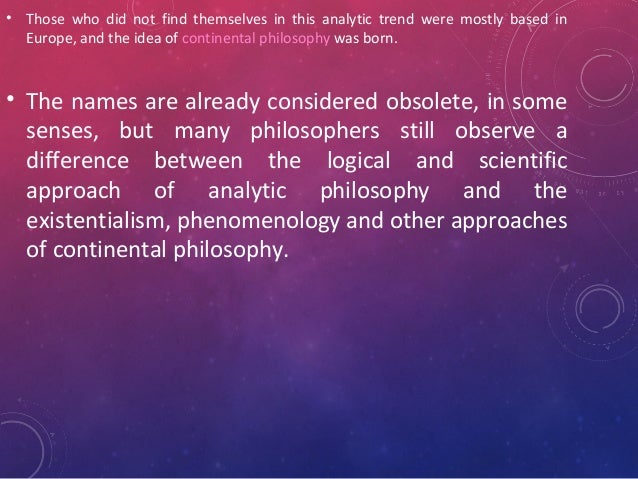 • Those who did not find themselves in this analytic trend were mostly based in Europe, and the idea of continental philosophy was born.

• The names are already considered obsolete, in some senses, but many philosophers still observe a difference between the logical and scientific approach of analytic philosophy and the existentialism, phenomenology and other approaches of continental philosophy.